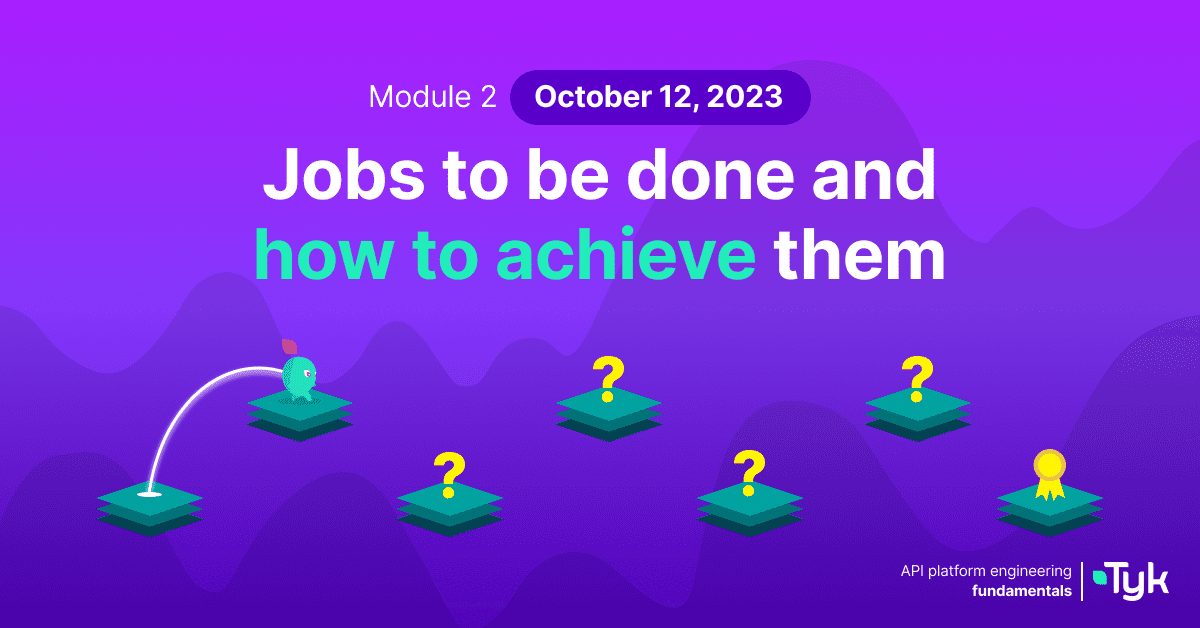 Module 2 October 12, 2023

Jobs to be done and how to achieve them

?
?
?
?

API platform engineering fundamentals

Tyk